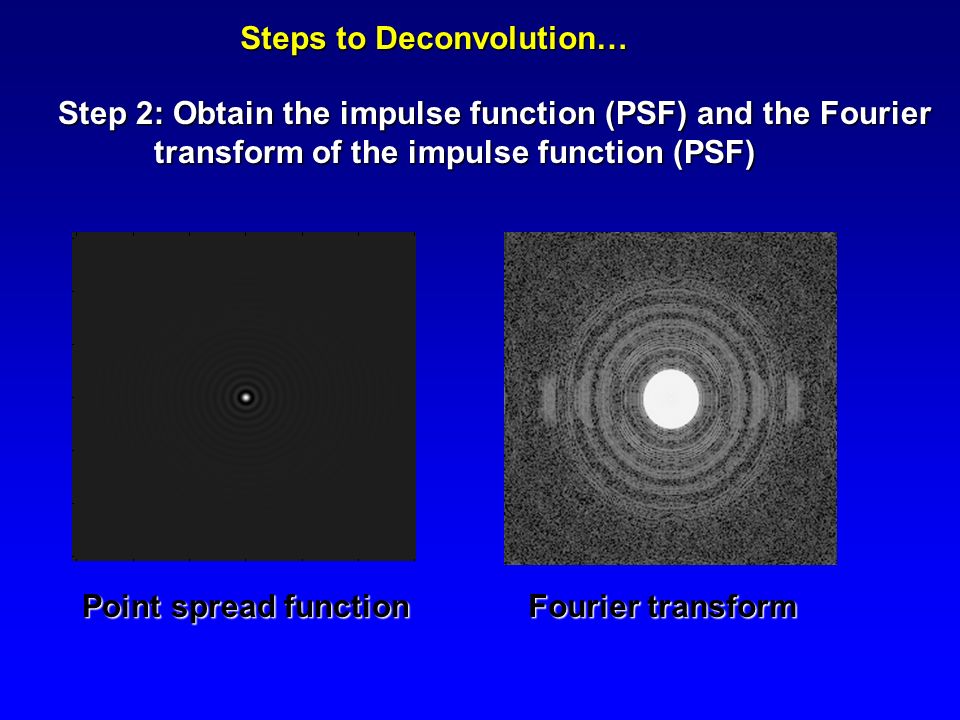 Steps to Deconvolution…

Step 2: Obtain the impulse function (PSF) and the Fourier transform of the impulse function (PSF)

Point spread function

Fourier transform